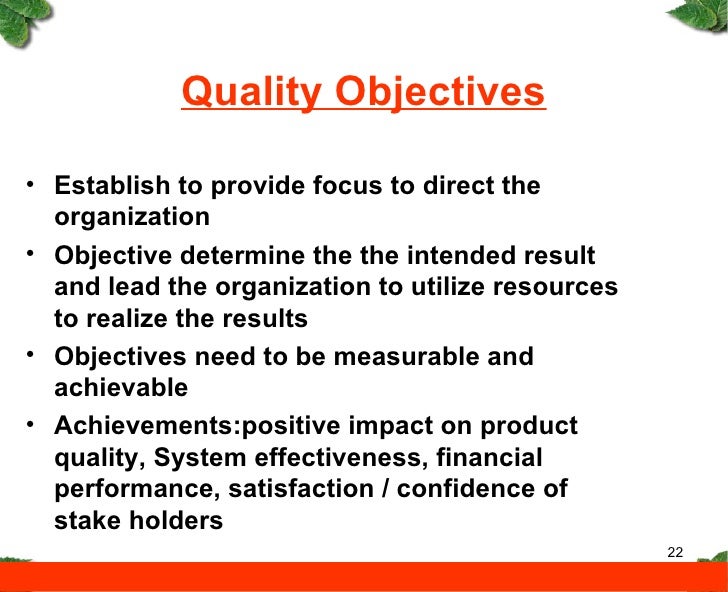 Quality Objectives

• Establish to provide focus to direct the organization

• Objective determine the the intended result and lead the organization to utilize resources to realize the results

• Objectives need to be measurable and achievable

• Achievements:positive impact on product quality, System effectiveness, financial performance, satisfaction / confidence of stake holders

22